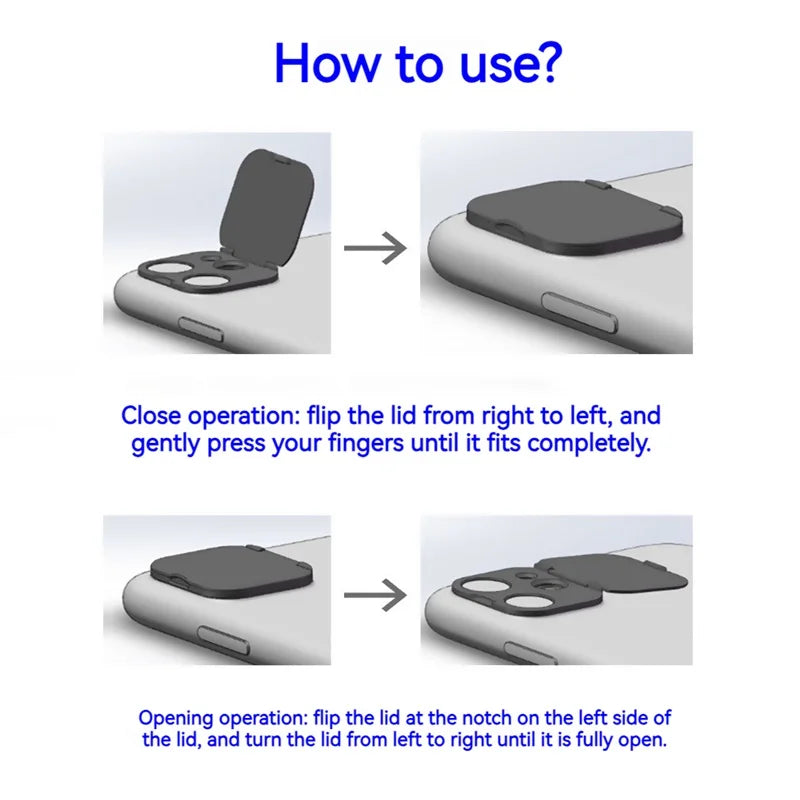 How to use?

Close operation: flip the lid from right to left, and gently press your fingers until it fits completely.

Opening operation: flip the lid at the notch on the left side of the lid, and turn the lid from left to right until it is fully open.